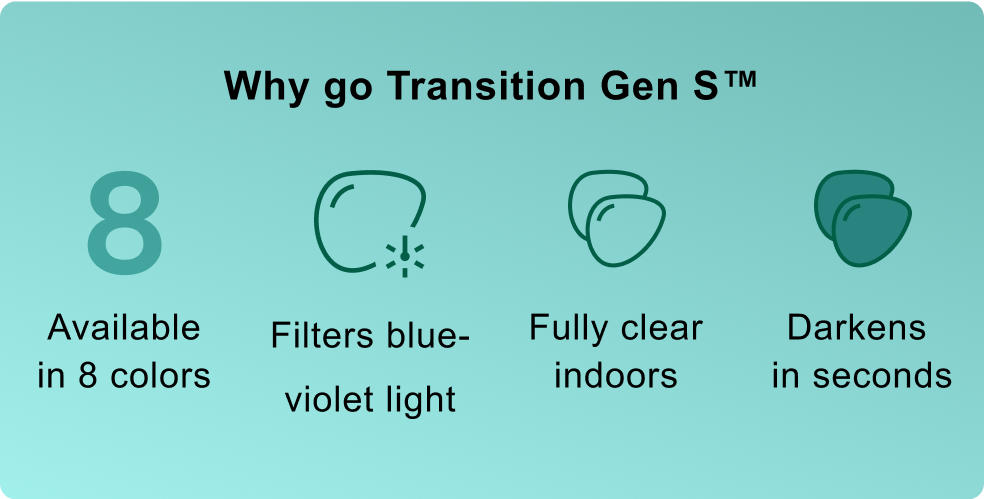 Why go Transition Gen S™

8

Available in 8 colors

Filters blue-violet light

Fully clear indoors

Darkens in seconds